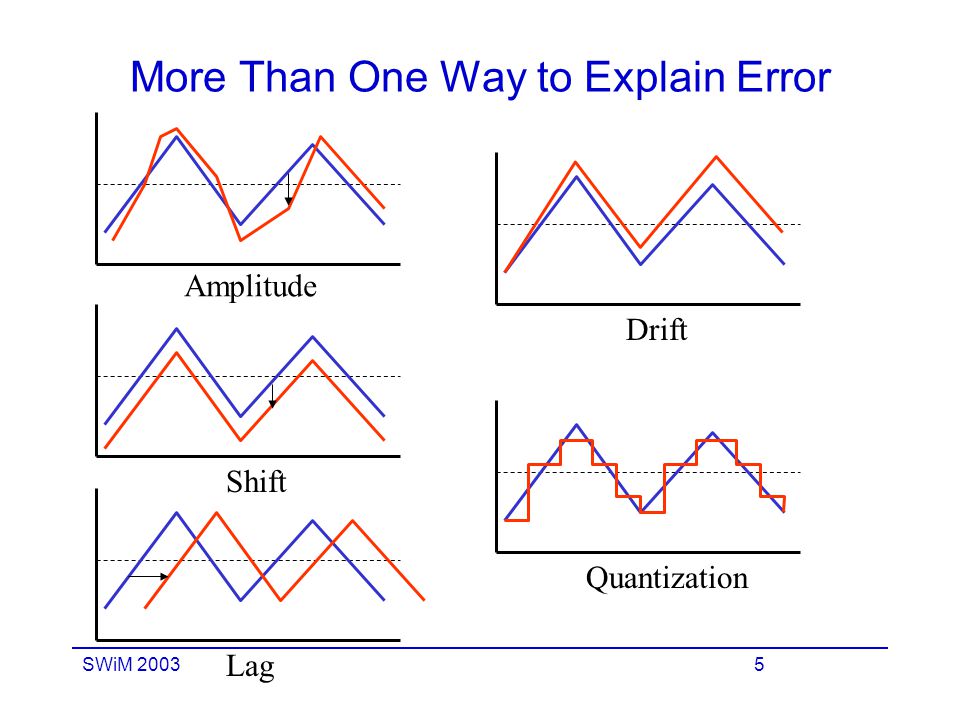 More Than One Way to Explain Error

Amplitude

Shift

Lag

Drift

Quantization

SWiM 2003

5